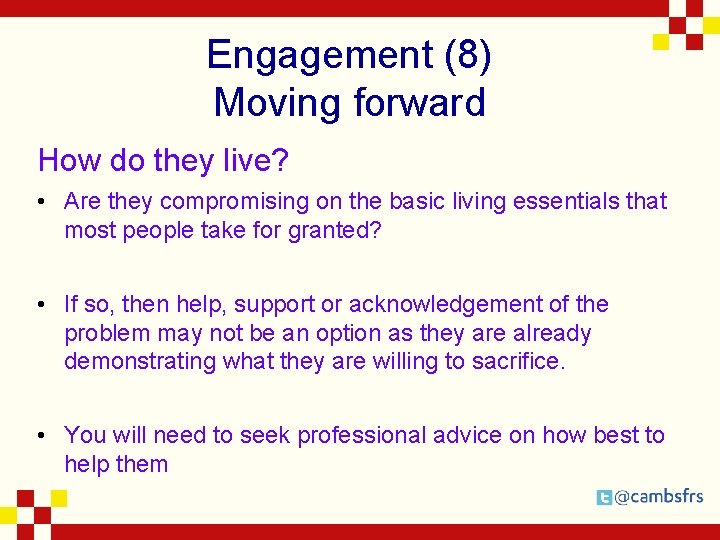 Engagement (8)
Moving forward

How do they live?

• Are they compromising on the basic living essentials that most people take for granted?

• If so, then help, support or acknowledgement of the problem may not be an option as they are already demonstrating what they are willing to sacrifice.

• You will need to seek professional advice on how best to help them

@cambsfrs